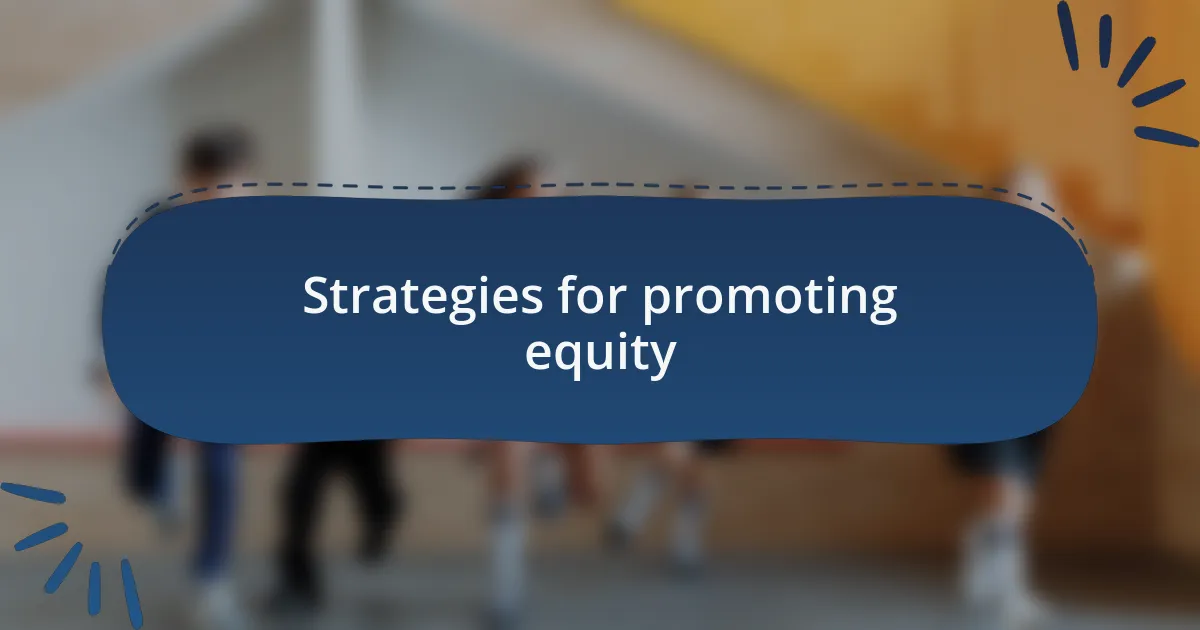 Strategies for promoting equity